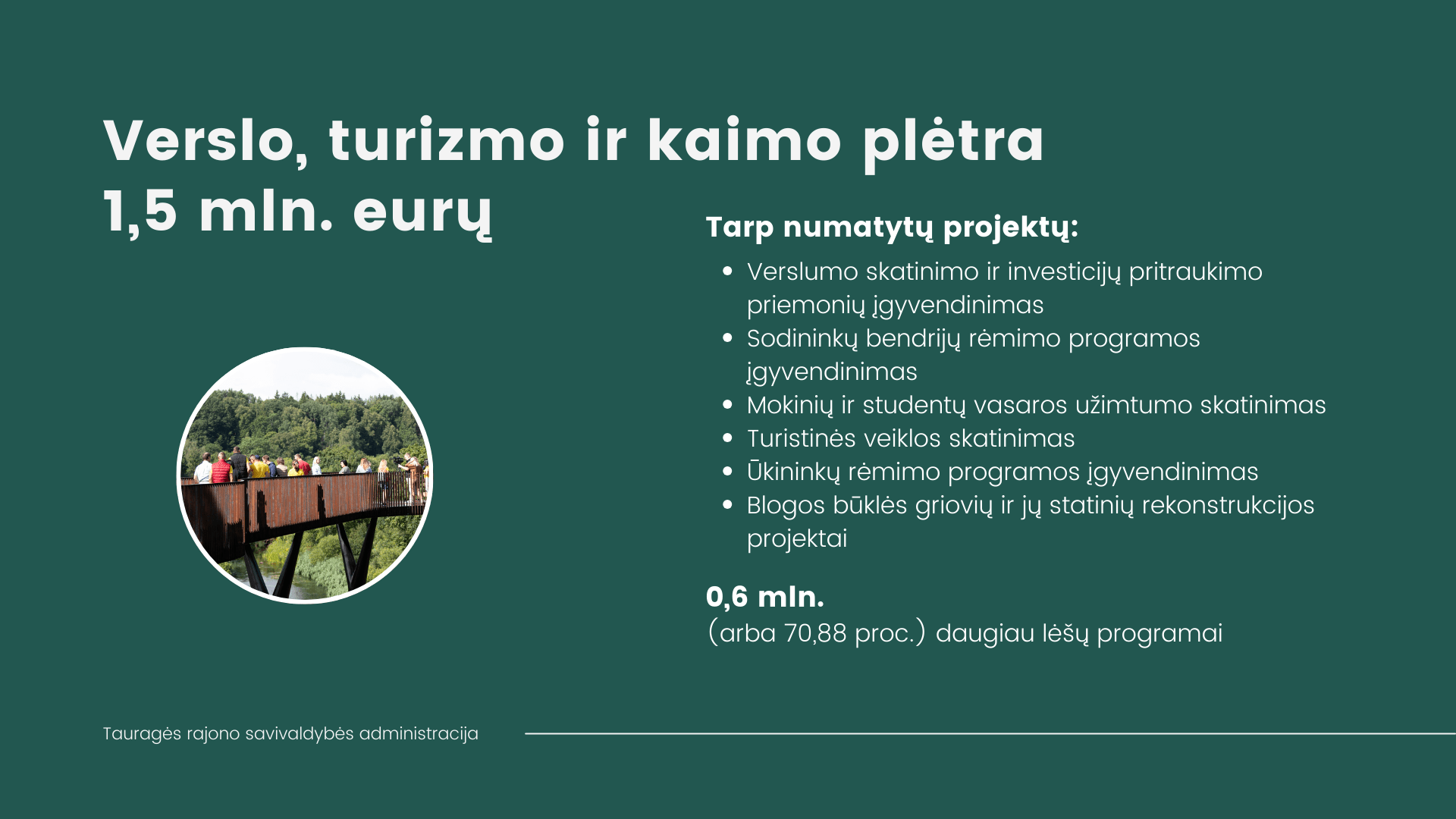 Verslo, turizmo ir kaimo plėtra
1,5 mln. eurų

Tarp numatytų projektų:

- Verslumo skatinimo ir investicijų pritraukimo priemonių įgyvendinimas
- Sodininkų bendrijų rėmimo programos įgyvendinimas
- Mokinių ir studentų vasaros užimtumo skatinimas
- Turistinės veiklos skatinimas
- Ūkininkų rėmimo programos įgyvendinimas
- Blogos būklės griovių ir jų statinių rekonstrukcijos projektai

0,6 mln.
(arba 70,88 proc.) daugiau lėšų programai

Tauragės rajono savivaldybės administracija